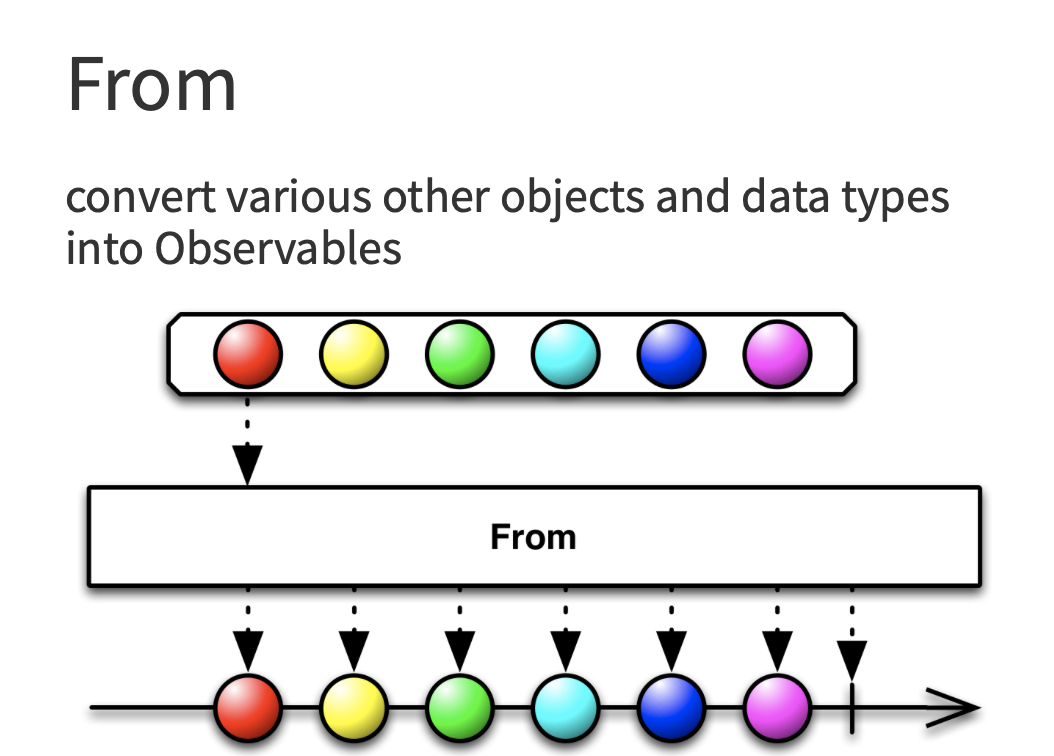 From

convert various other objects and data types into Observables

From